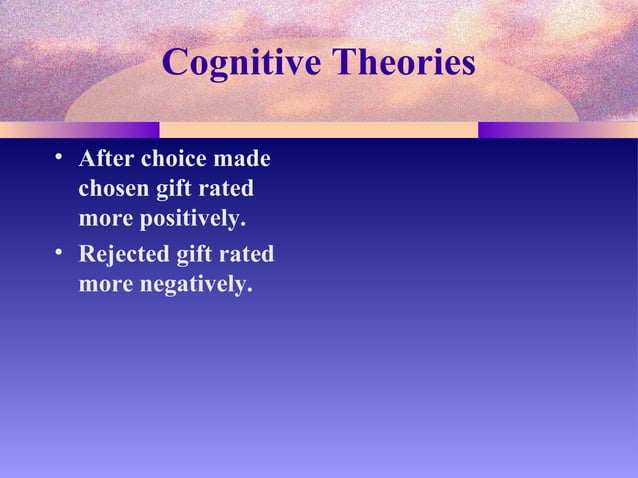 Cognitive Theories

• After choice made chosen gift rated more positively.
• Rejected gift rated more negatively.